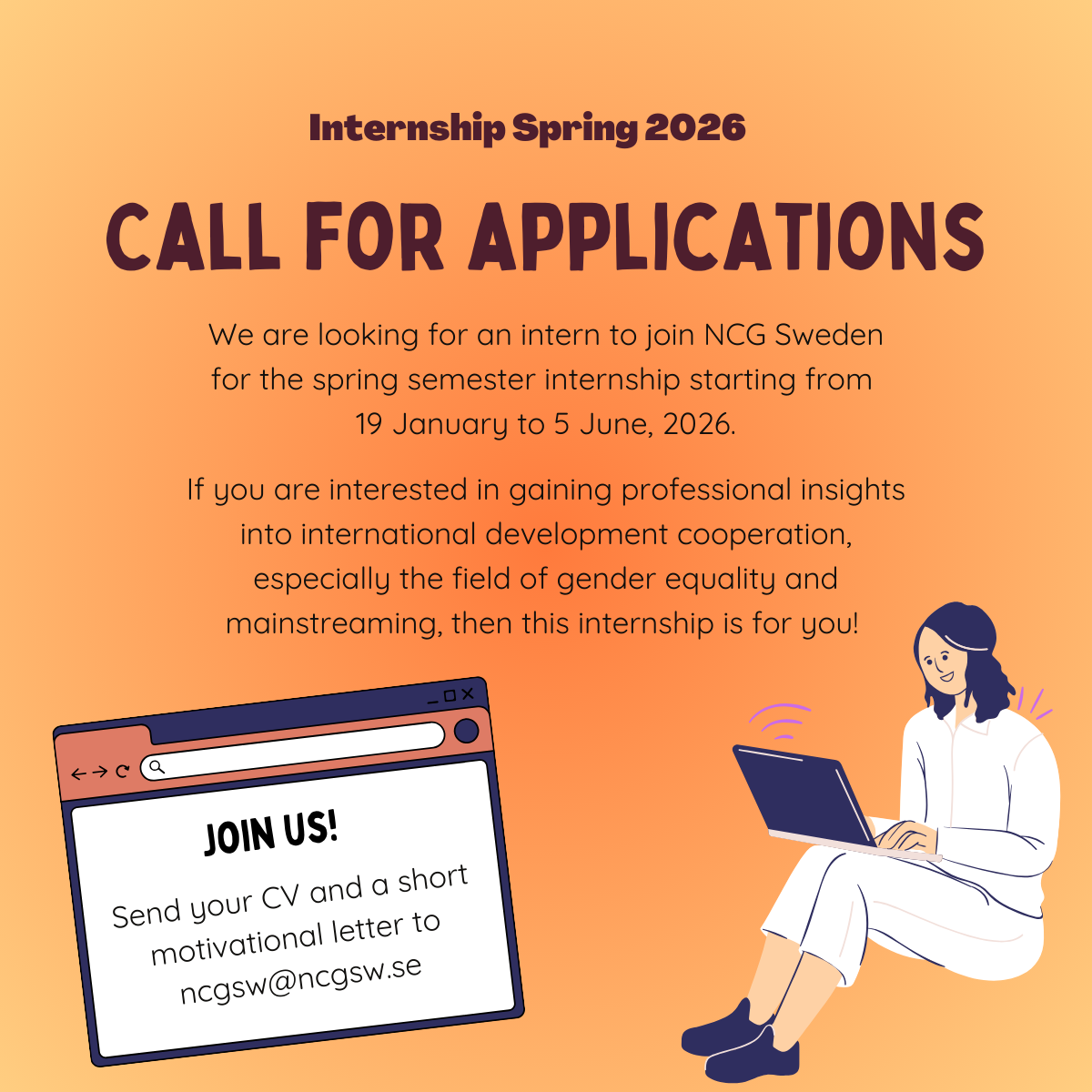 Internship Spring 2026

CALL FOR APPLICATIONS

We are looking for an intern to join NCG Sweden for the spring semester internship starting from 19 January to 5 June, 2026.

If you are interested in gaining professional insights into international development cooperation, especially the field of gender equality and mainstreaming, then this internship is for you!

JOIN US!

Send your CV and a short motivational letter to ncgsw@ncgsw.se